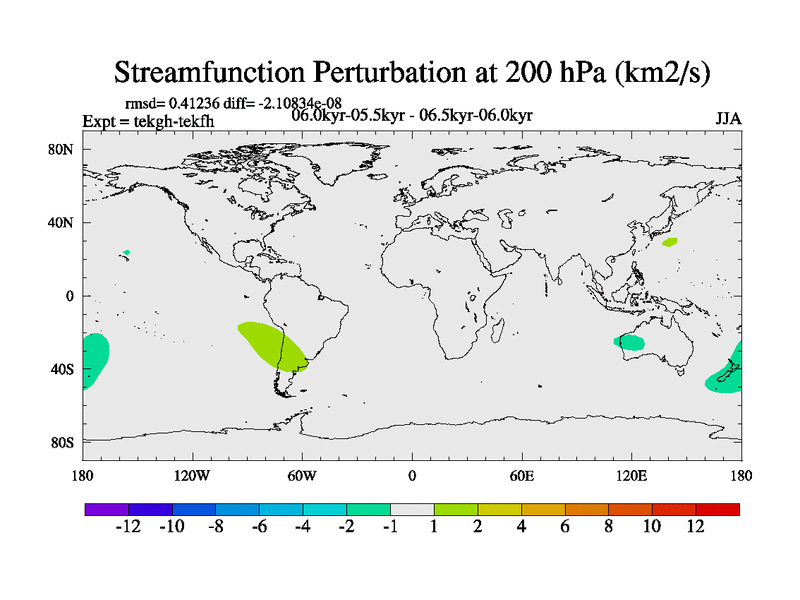 Streamfunction Perturbation at 200 hPa (km2/s)

rmsd= 0.41236 diff= -2.10834e-08
Expt = tekgh-tekfh
06.0kyr-05.5kyr - 06.5kyr-06.0kyr
JJA

80N
40N
0
40S
80S

180
120W
60W
0
60E
120E
180

-12 -10 -8 -6 -4 -2 -1 1 2 4 6 8 10 12